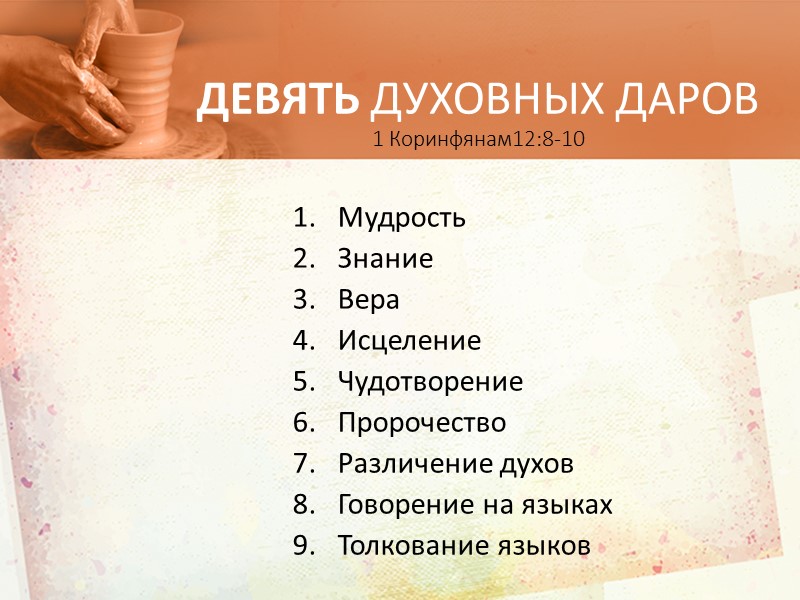 ДЕВЯТЬ ДУХОВНЫХ ДАРОВ
1 Коринфянам12:8-10

1. Мудрость
2. Знание
3. Вера
4. Исцеление
5. Чудотворение
6. Пророчество
7. Различение духов
8. Говорение на языках
9. Толкование языков